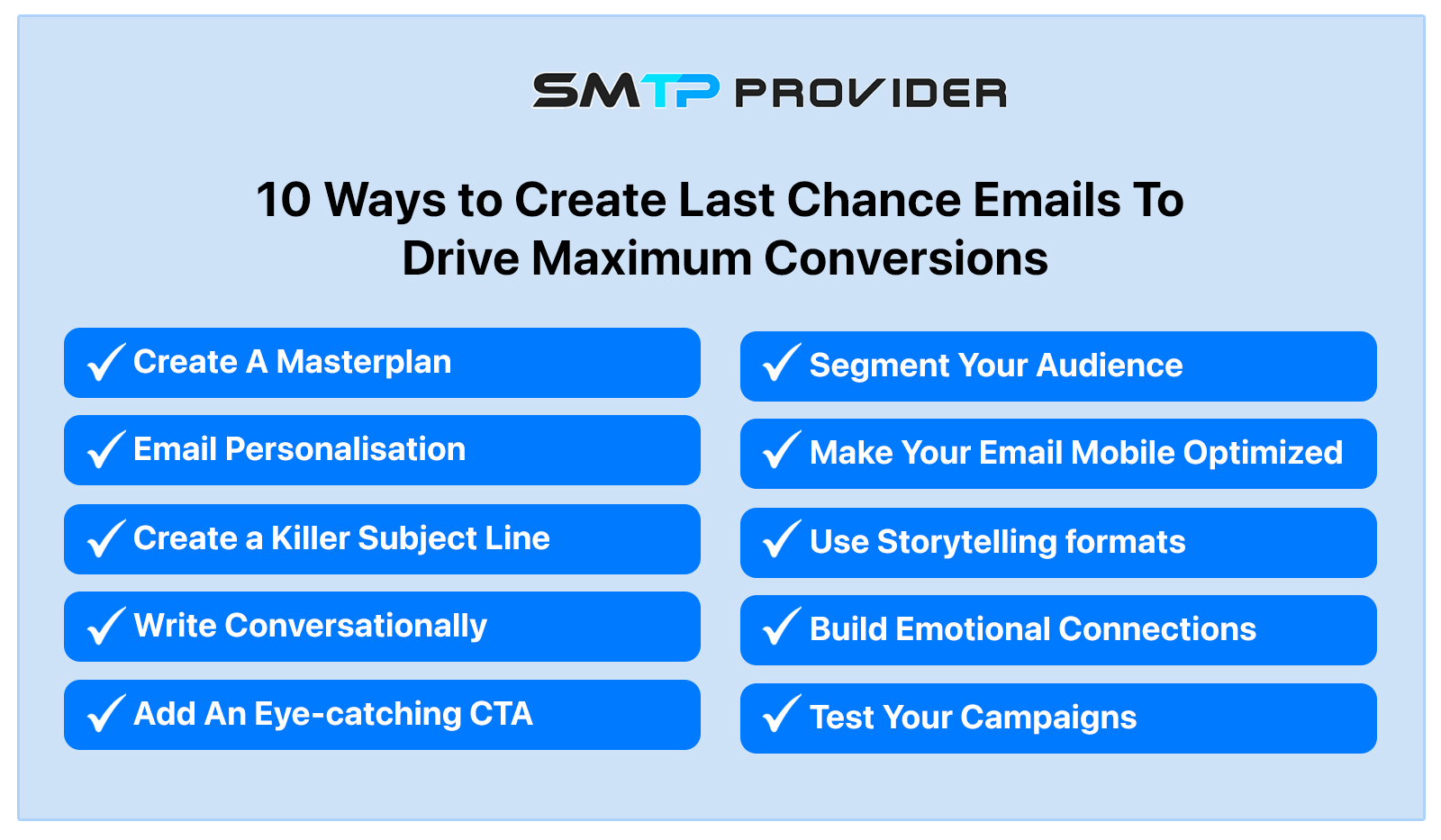 SMTP PROVIDER

10 Ways to Create Last Chance Emails To Drive Maximum Conversions

✓ Create A Masterplan

✓ Email Personalisation

✓ Create a Killer Subject Line

✓ Write Conversationally

✓ Add An Eye-catching CTA

✓ Segment Your Audience

✓ Make Your Email Mobile Optimized

✓ Use Storytelling formats

✓ Build Emotional Connections

✓ Test Your Campaigns